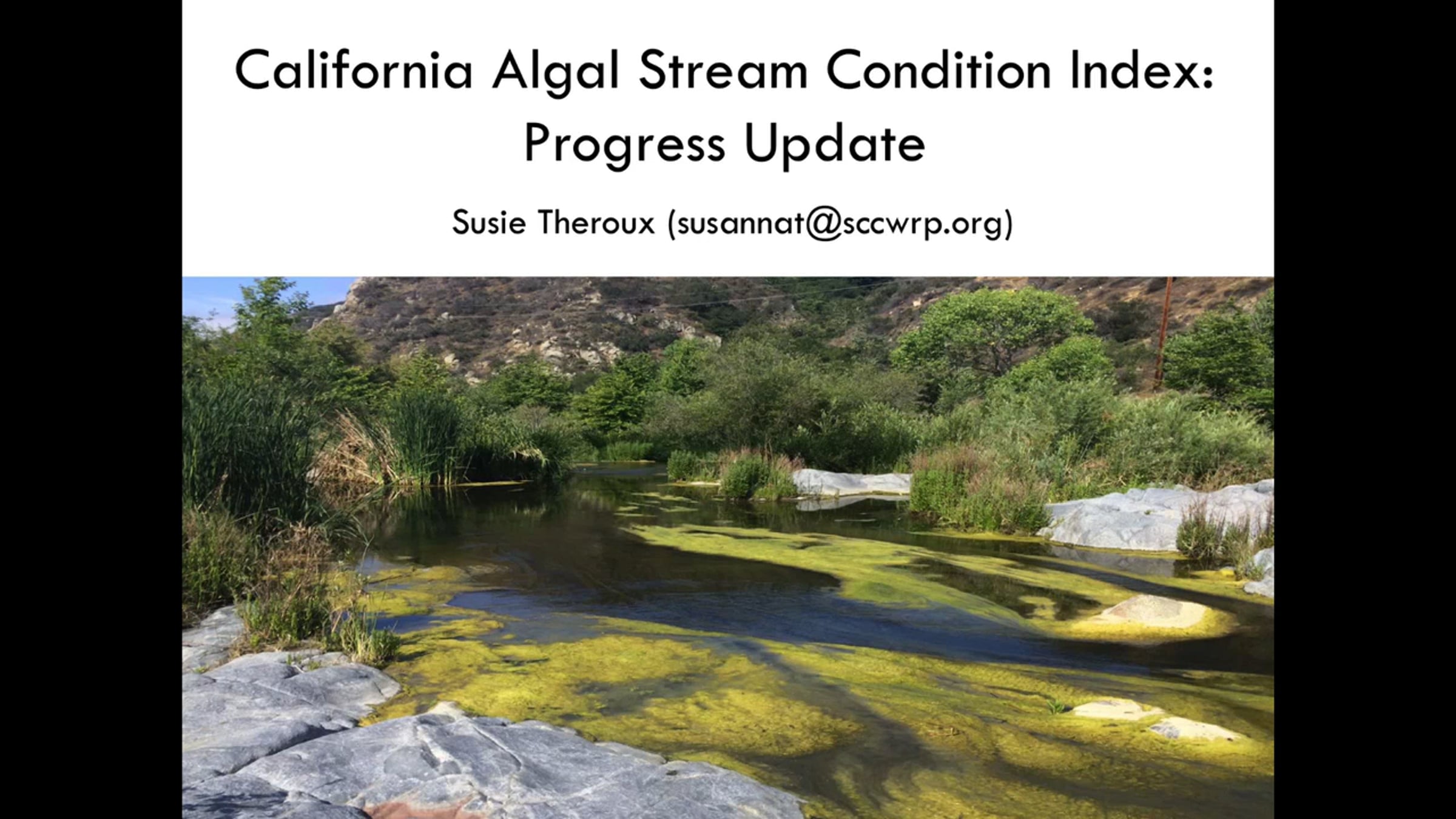 California Algal Stream Condition Index: Progress Update

Susie Theroux (susannat@sccwrp.org)